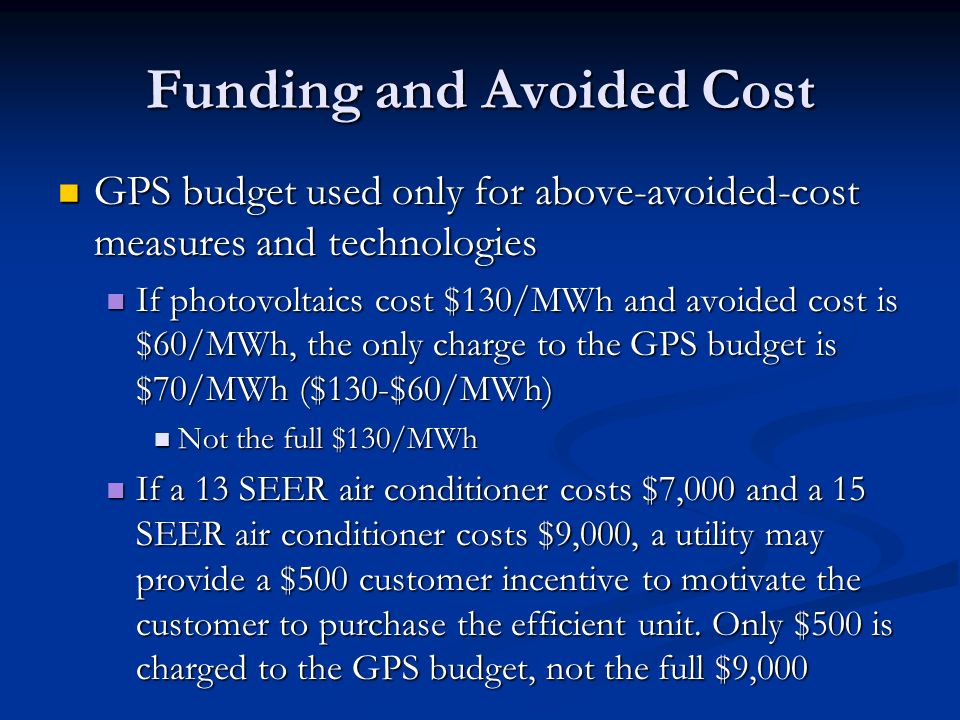 Funding and Avoided Cost

GPS budget used only for above-avoided-cost measures and technologies

If photovoltaics cost \$130/MWh and avoided cost is \$60/MWh, the only charge to the GPS budget is \$70/MWh (\$130-\$60/MWh)

Not the full \$130/MWh

If a 13 SEER air conditioner costs \$7,000 and a 15 SEER air conditioner costs \$9,000, a utility may provide a \$500 customer incentive to motivate the customer to purchase the efficient unit. Only \$500 is charged to the GPS budget, not the full \$9,000